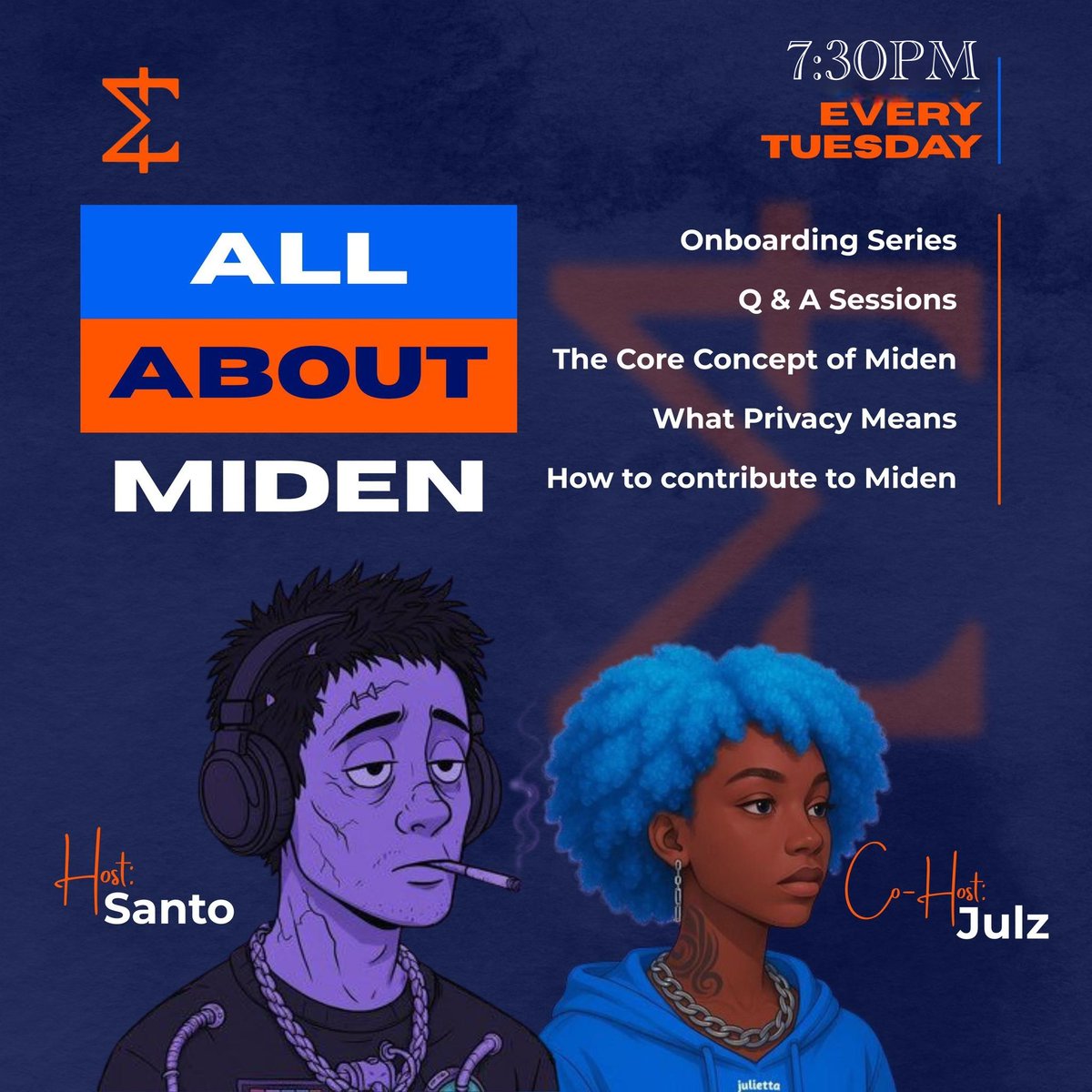 7:30PM
EVERY TUESDAY

ALL
ABOUT
MIDEN

Onboarding Series
Q & A Sessions
The Core Concept of Miden
What Privacy Means
How to contribute to Miden

Host:
Santo

Co-Host:
Julz

julietta